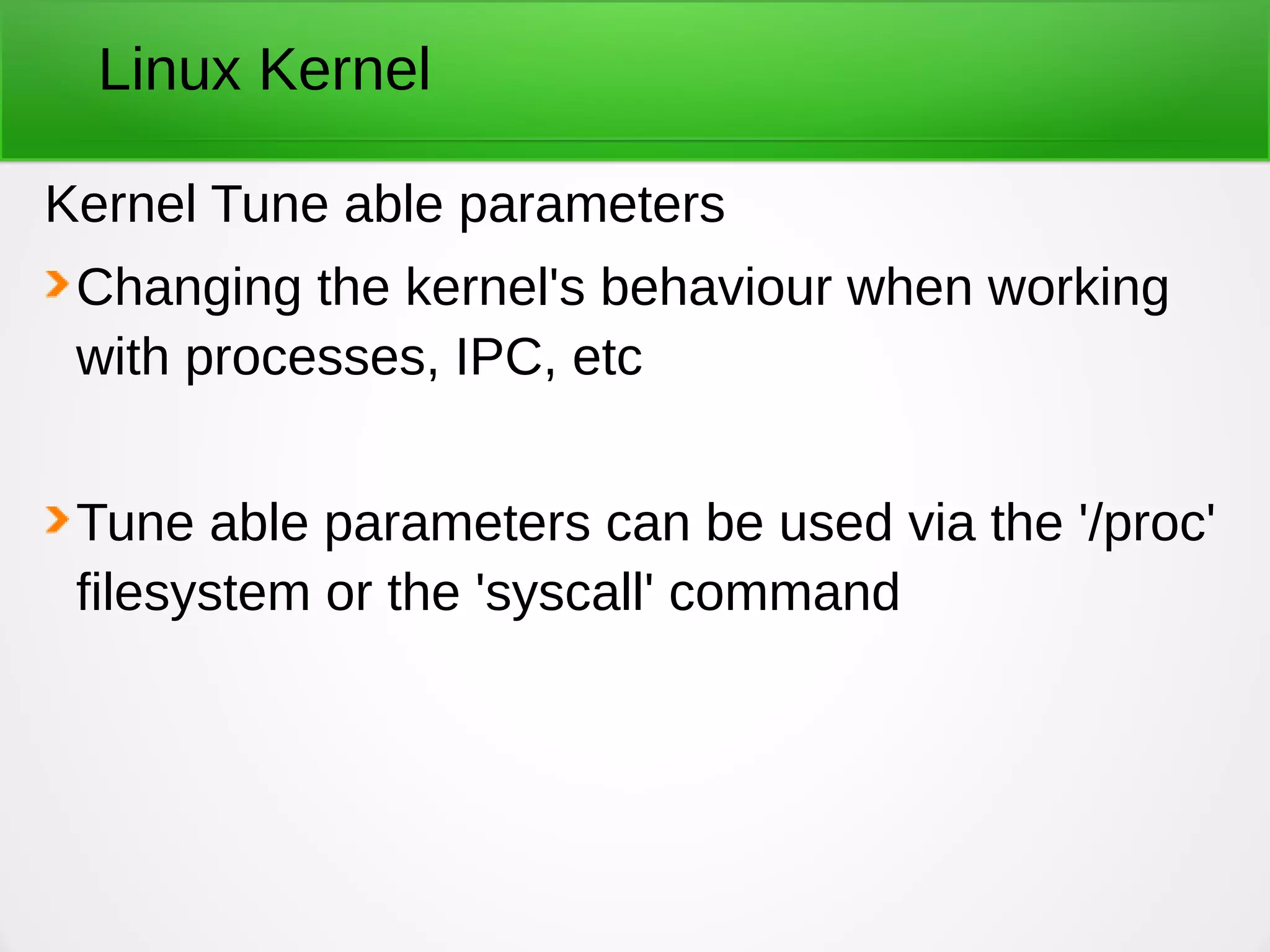 Linux Kernel

Kernel Tune able parameters

Changing the kernel's behaviour when working with processes, IPC, etc

Tune able parameters can be used via the '/proc' filesystem or the 'syscall' command